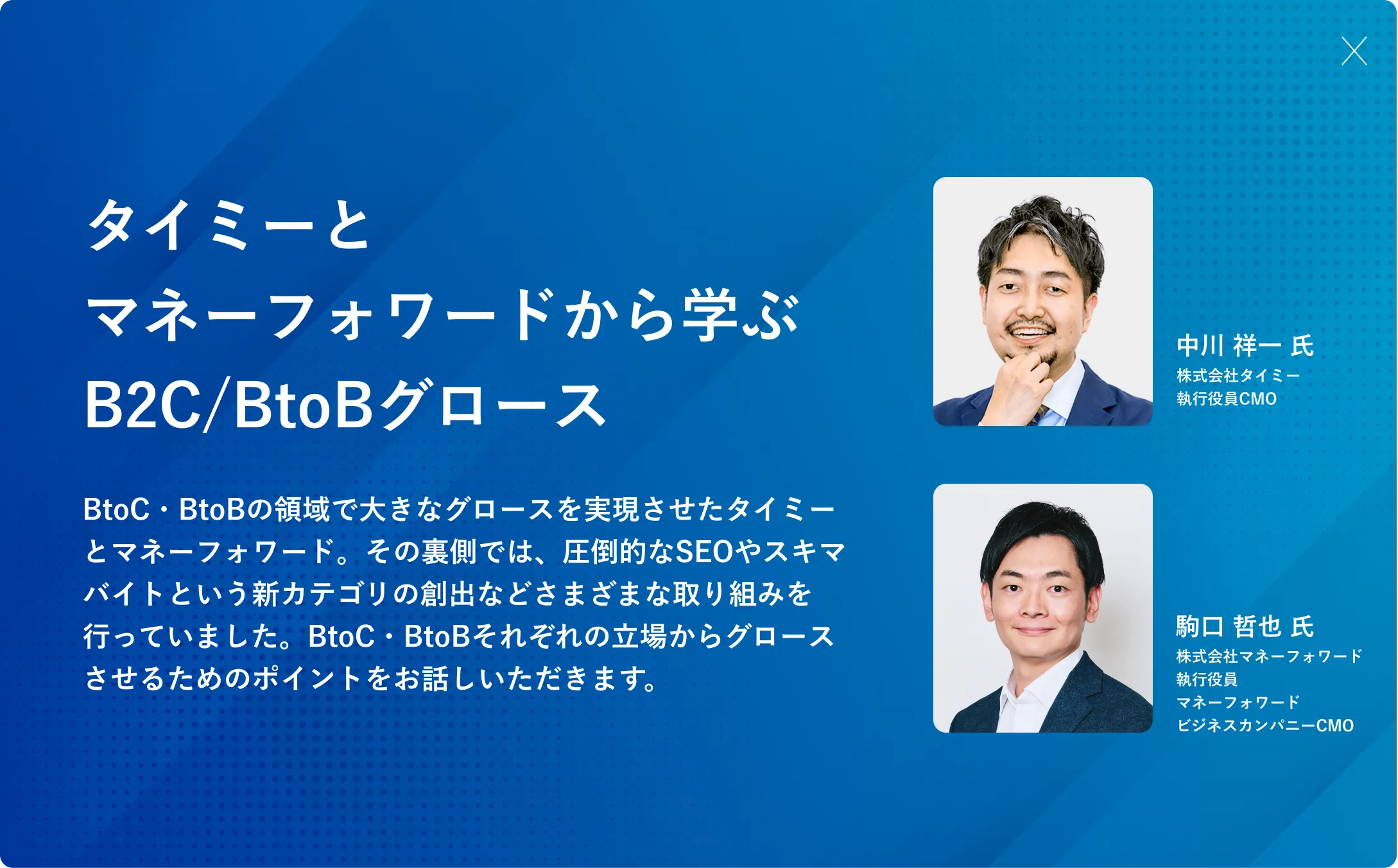 タイミーと
マネーフォワードから学ぶ
B2C/BtoBグロース

BtoC・BtoBの領域で大きなグロースを実現させたタイミーとマネーフォワード。その裏側では、圧倒的なSEOやスキマバイトという新カテゴリの創出などさまざまな取り組みを行っていました。BtoC・BtoBそれぞれの立場からグロースさせるためのポイントをお話しいただきます。

中川 祥一 氏
株式会社タイミー
執行役員CMO

駒口 哲也 氏
株式会社マネーフォワード
執行役員
マネーフォワード
ビジネスカンパニーCMO